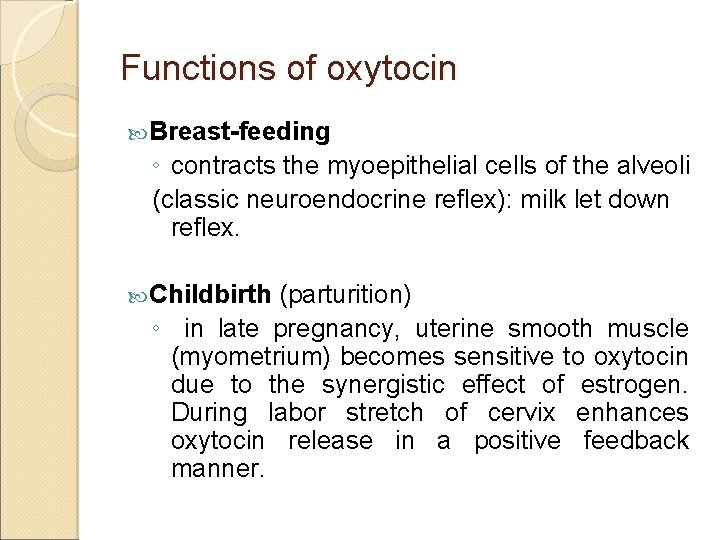 Functions of oxytocin

Breast-feeding

◦ contracts the myoepithelial cells of the alveoli (classic neuroendocrine reflex): milk let down reflex.

Childbirth (parturition)

◦ in late pregnancy, uterine smooth muscle (myometrium) becomes sensitive to oxytocin due to the synergistic effect of estrogen. During labor stretch of cervix enhances oxytocin release in a positive feedback manner.